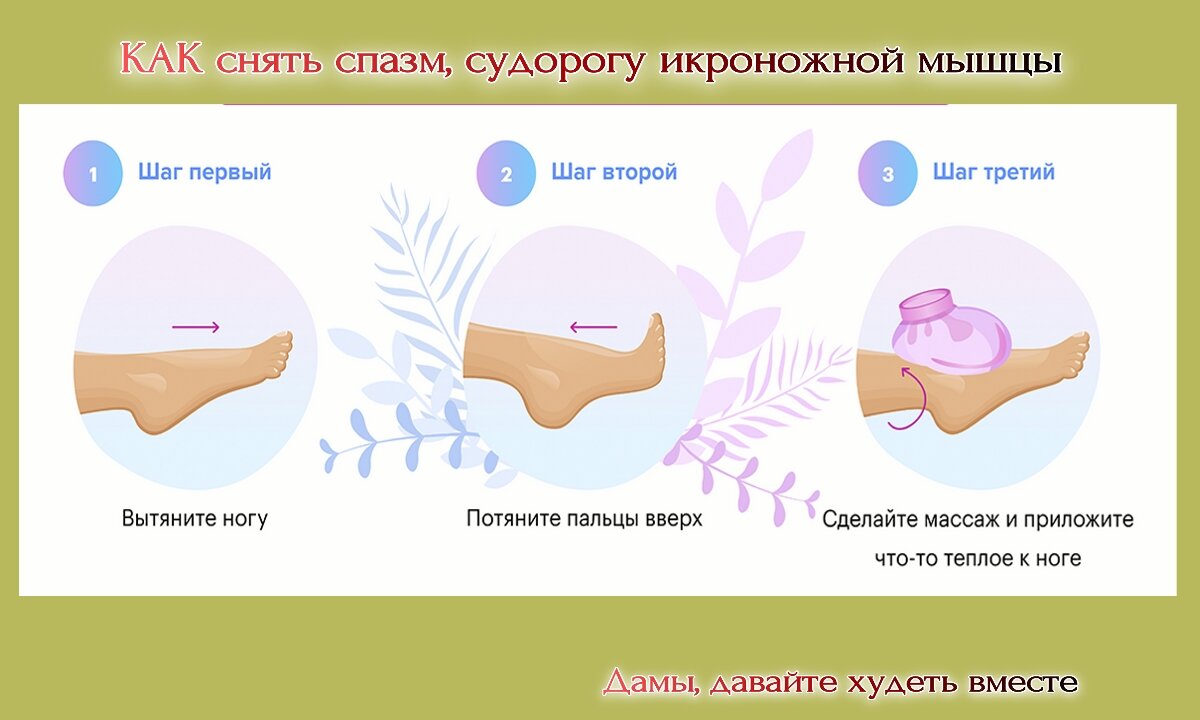 КАК снять спазм, судорогу икроножной мышцы

1 Шаг первый

Вытяните ногу

2 Шаг второй

Потяните пальцы вверх

3 Шаг третий

Сделайте массаж и приложите что-то теплое к ноге

Дамы, давайте худеть вместе